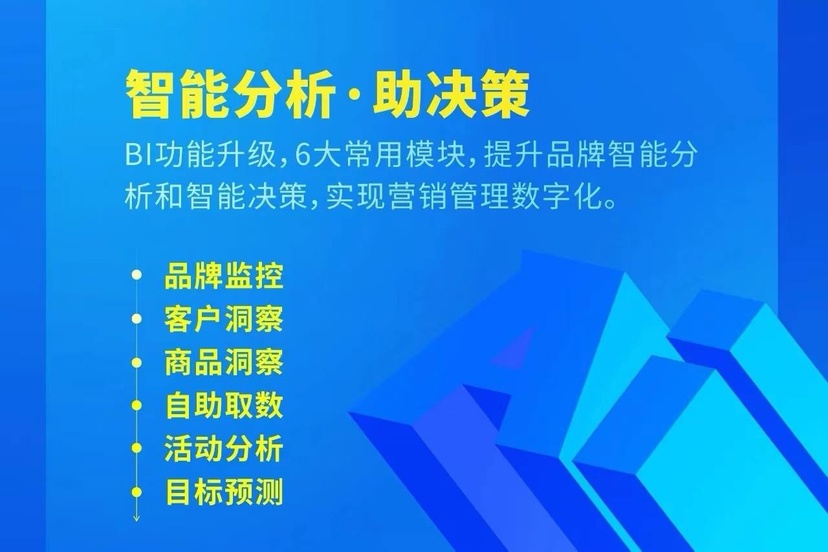 智能分析·助决策

BI功能升级，6大常用模块，提升品牌智能分析和智能决策，实现营销管理数字化。

品牌监控
客户洞察
商品洞察
自助取数
活动分析
目标预测